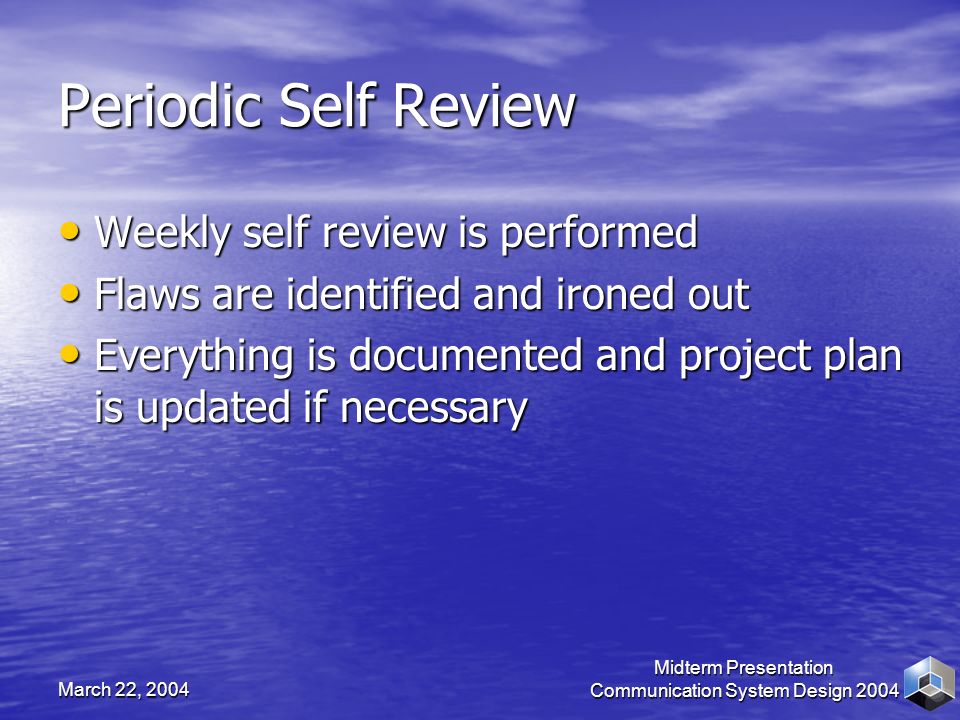 Periodic Self Review

• Weekly self review is performed
• Flaws are identified and ironed out
• Everything is documented and project plan is updated if necessary

March 22, 2004

Midterm Presentation
Communication System Design 2004